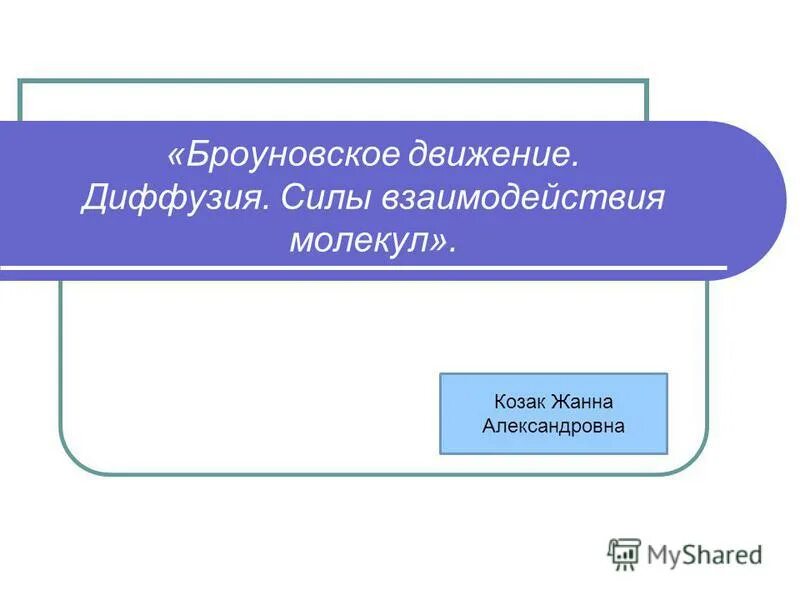 «Броуновское движение. Диффузия. Силы взаимодействия молекул».

Козак Жанна Александровна

MyShared